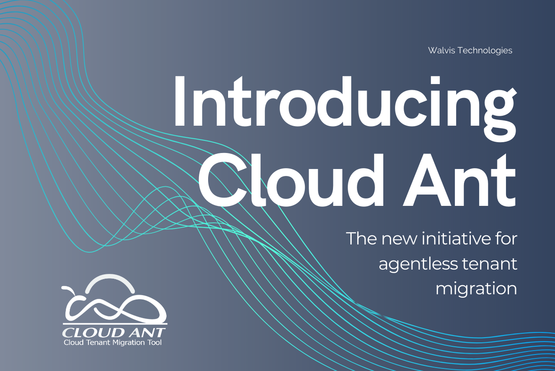 Walvis Technologies

Introducing Cloud Ant

The new initiative for agentless tenant migration

CLOUD ANT
Cloud Tenant Migration Tool